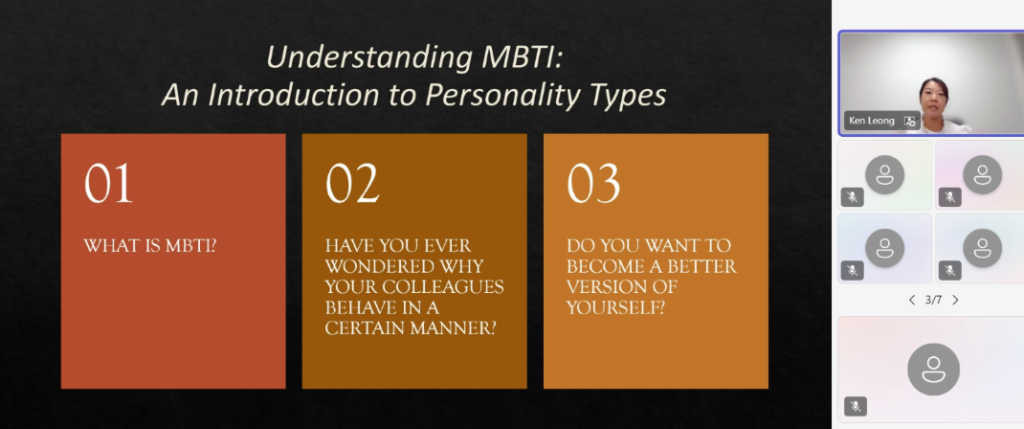 Understanding MBTI:
An Introduction to Personality Types

01

WHAT IS MBTI?

02

HAVE YOU EVER WONDERED WHY YOUR COLLEAGUES BEHAVE IN A CERTAIN MANNER?

03

DO YOU WANT TO BECOME A BETTER VERSION OF YOURSELF?

Ken Leong

3/7